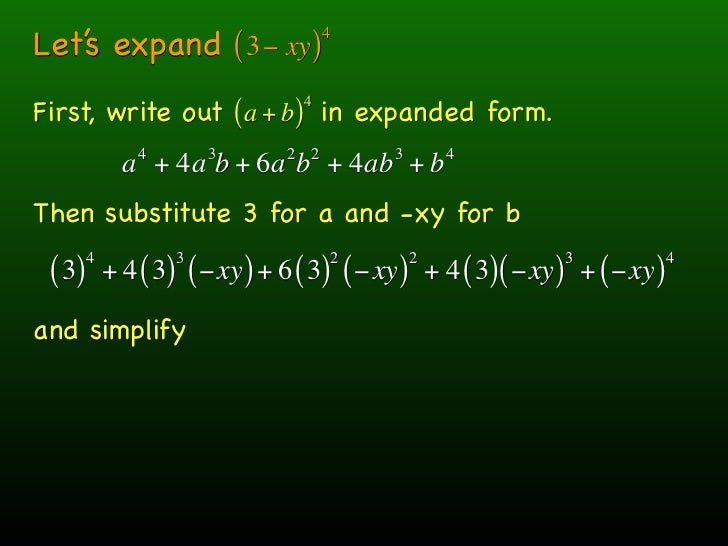 Let's expand $(3-xy)^4$

First, write out $(a+b)^4$ in expanded form.

$a^4+4a^3b+6a^2b^2+4ab^3+b^4$

Then substitute 3 for a and -xy for b

$(3)^4+4(3)^3(-xy)+6(3)^2(-xy)^2+4(3)(-xy)^3+(-xy)^4$

and simplify